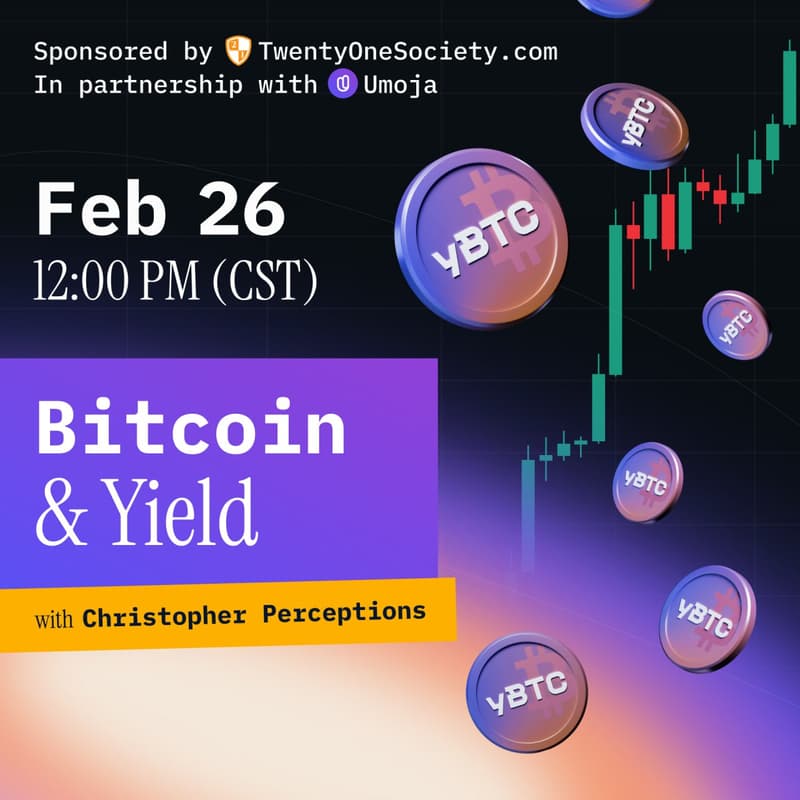 Sponsored by TwentyOneSociety.com
In partnership with Umoja

Feb 26
12:00 PM (CST)

Bitcoin
& Yield

with Christopher Perceptions

yBTC
yBTC
yBTC
yBTC
yBTC
yBTC